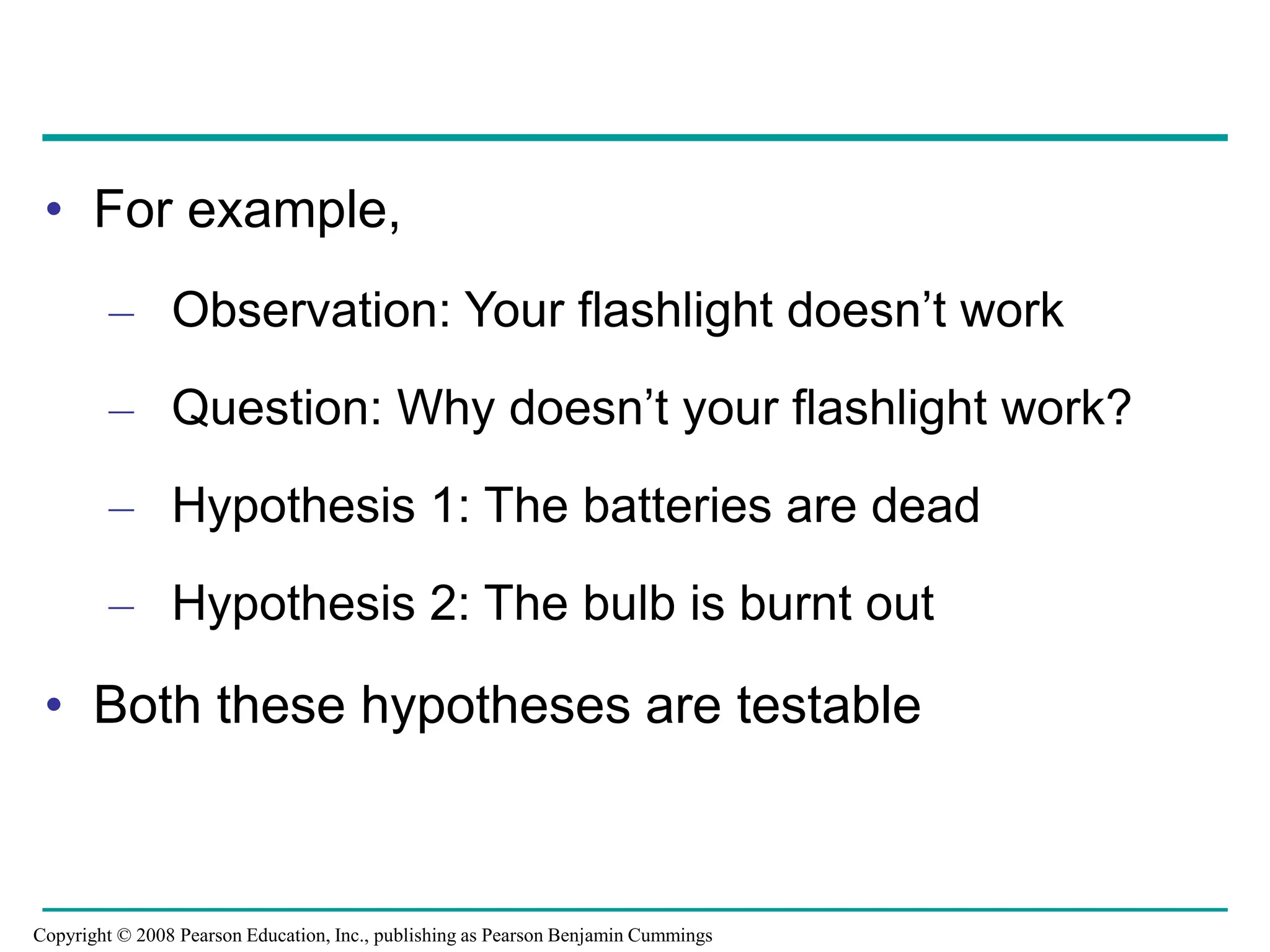 • For example,

– Observation: Your flashlight doesn’t work

– Question: Why doesn’t your flashlight work?

– Hypothesis 1: The batteries are dead

– Hypothesis 2: The bulb is burnt out

• Both these hypotheses are testable

Copyright © 2008 Pearson Education, Inc., publishing as Pearson Benjamin Cummings